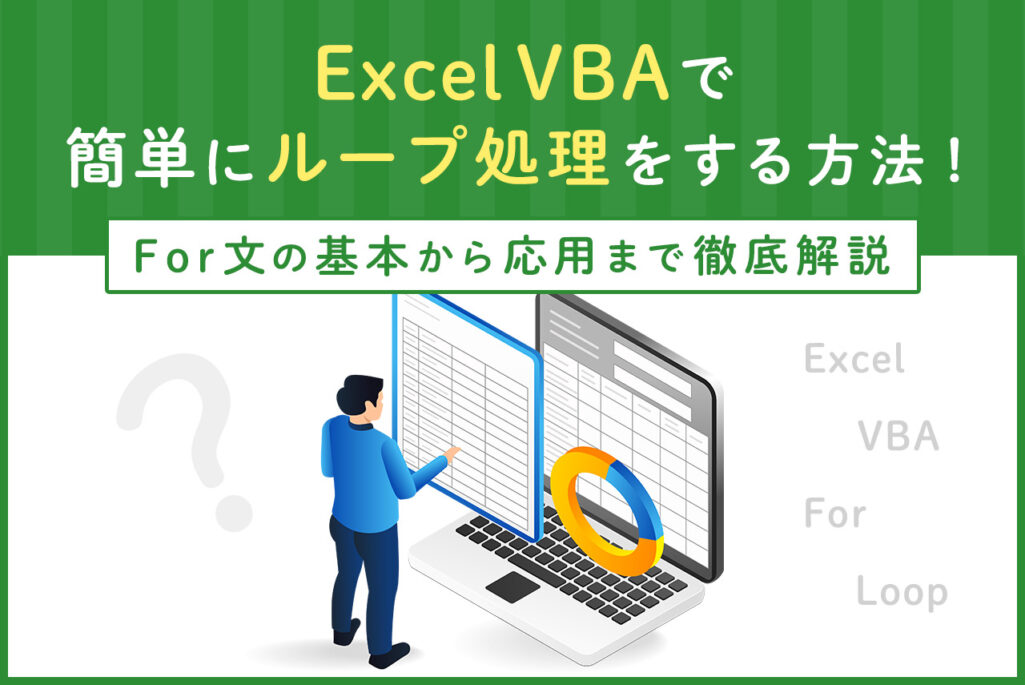 Excel VBAで
簡単にループ処理をする方法！

For文の基本から応用まで徹底解説

?

Excel
VBA
For
Loop